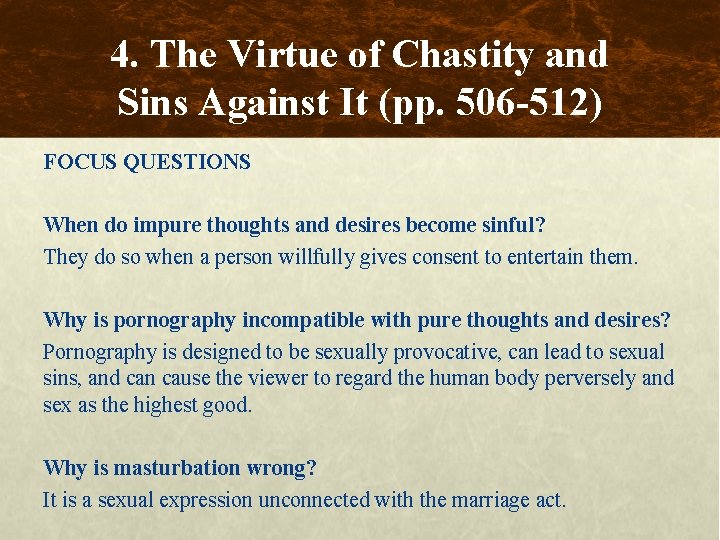 4. The Virtue of Chastity and Sins Against It (pp. 506-512)

FOCUS QUESTIONS

When do impure thoughts and desires become sinful?

They do so when a person willfully gives consent to entertain them.

Why is pornography incompatible with pure thoughts and desires?

Pornography is designed to be sexually provocative, can lead to sexual sins, and can cause the viewer to regard the human body perversely and sex as the highest good.

Why is masturbation wrong?

It is a sexual expression unconnected with the marriage act.